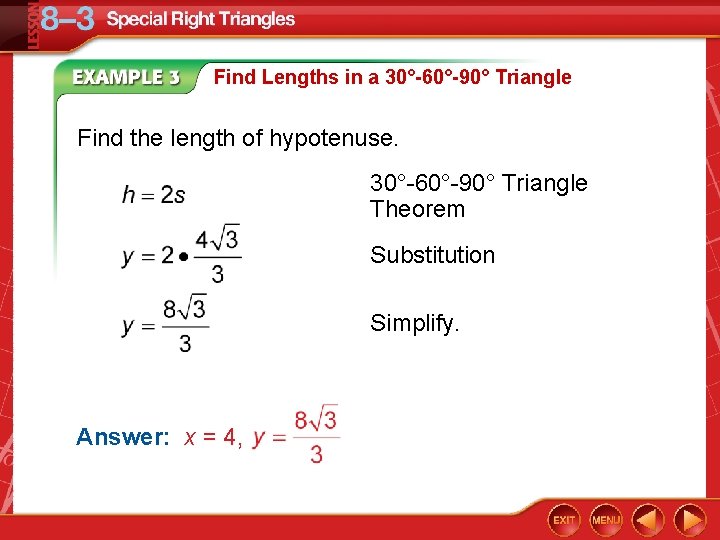 LESSON 8–3 Special Right Triangles

EXAMPLE 3 Find Lengths in a 30°-60°-90° Triangle

Find the length of hypotenuse.

$h = 2s$ 30°-60°-90° Triangle Theorem

$y = 2 \bullet \frac{4\sqrt{3}}{3}$ Substitution

$y = \frac{8\sqrt{3}}{3}$ Simplify.

Answer: $x = 4$, $y = \frac{8\sqrt{3}}{3}$

EXIT MENU